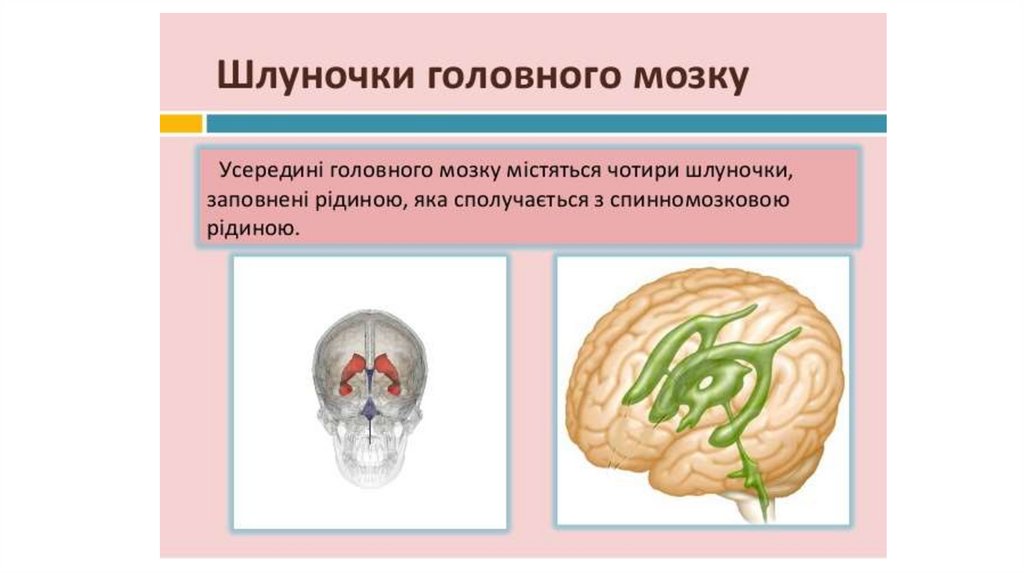 Шлуночки головного мозку

Усередині головного мозку містяться чотири шлуночки, заповнені рідиною, яка сполучається з спинномозковою рідиною.